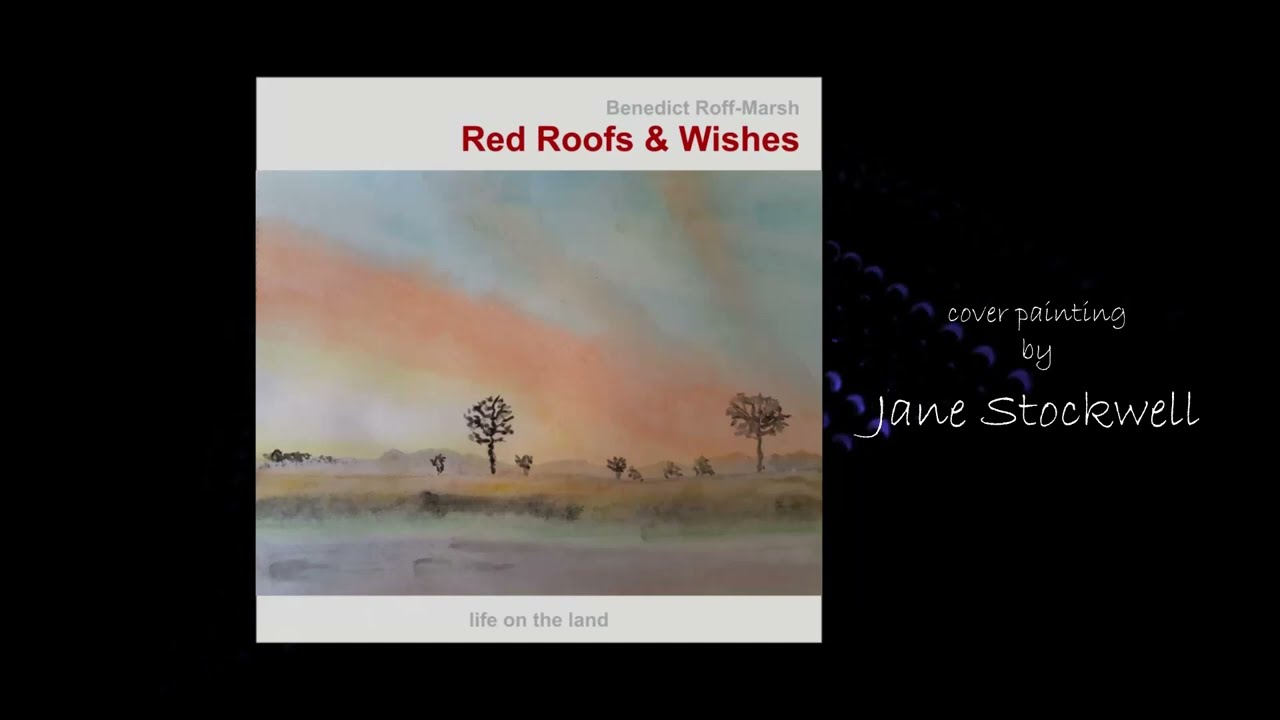 Benedict Roff-Marsh
Red Roofs & Wishes

life on the land

cover painting
by
Jane Stockwell